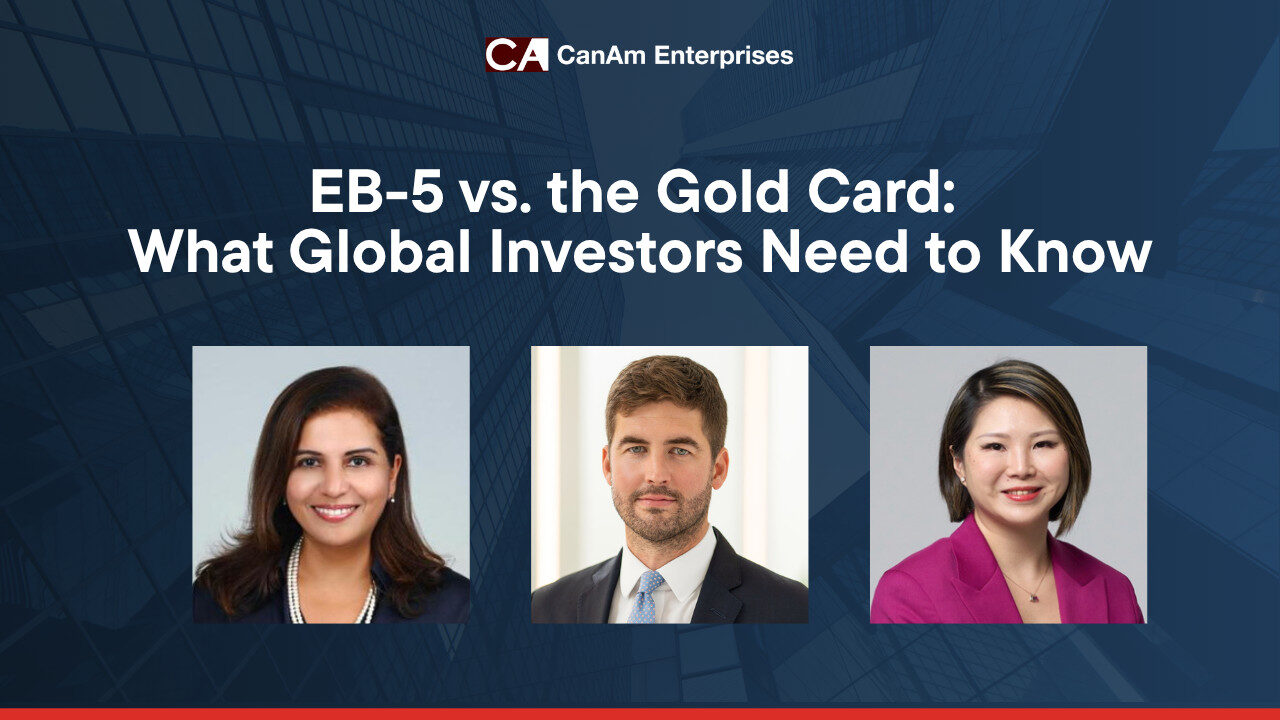 CA CanAm Enterprises

EB-5 vs. the Gold Card: What Global Investors Need to Know